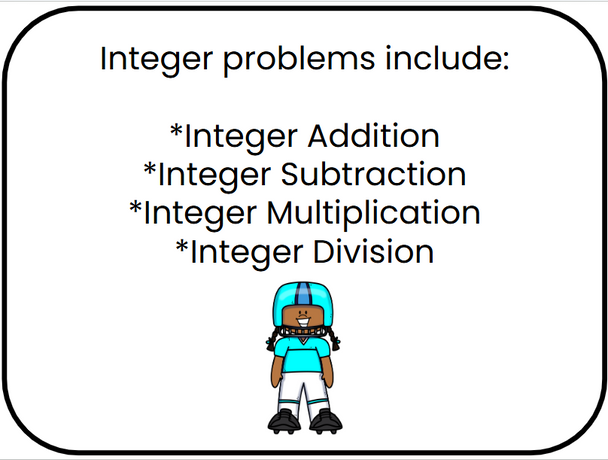 Integer problems include:

*Integer Addition
*Integer Subtraction
*Integer Multiplication
*Integer Division